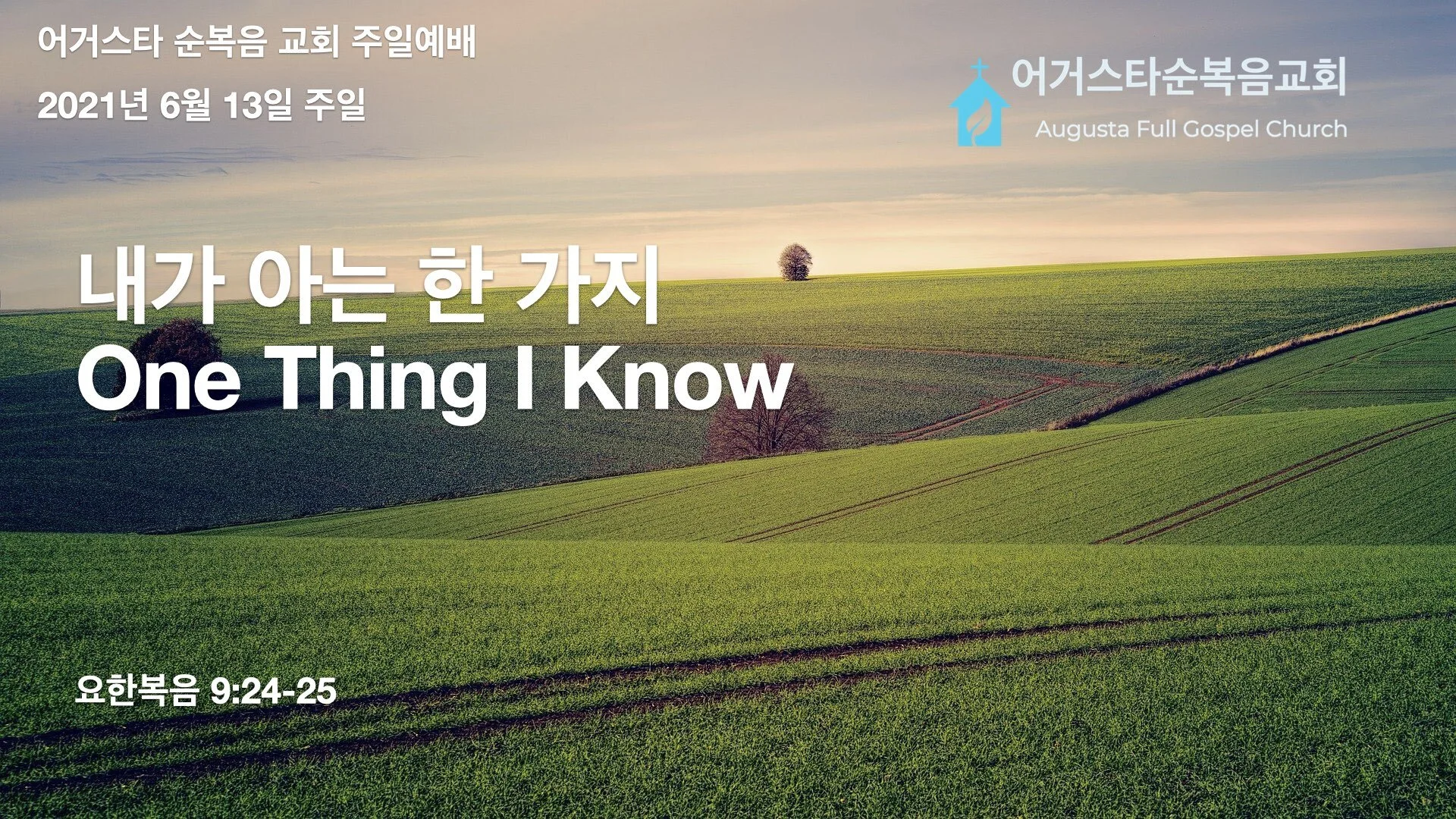 어거스타 순복음 교회 주일예배

2021년 6월 13일 주일

어거스타순복음교회
Augusta Full Gospel Church

내가 아는 한 가지
One Thing I Know

요한복음 9:24-25